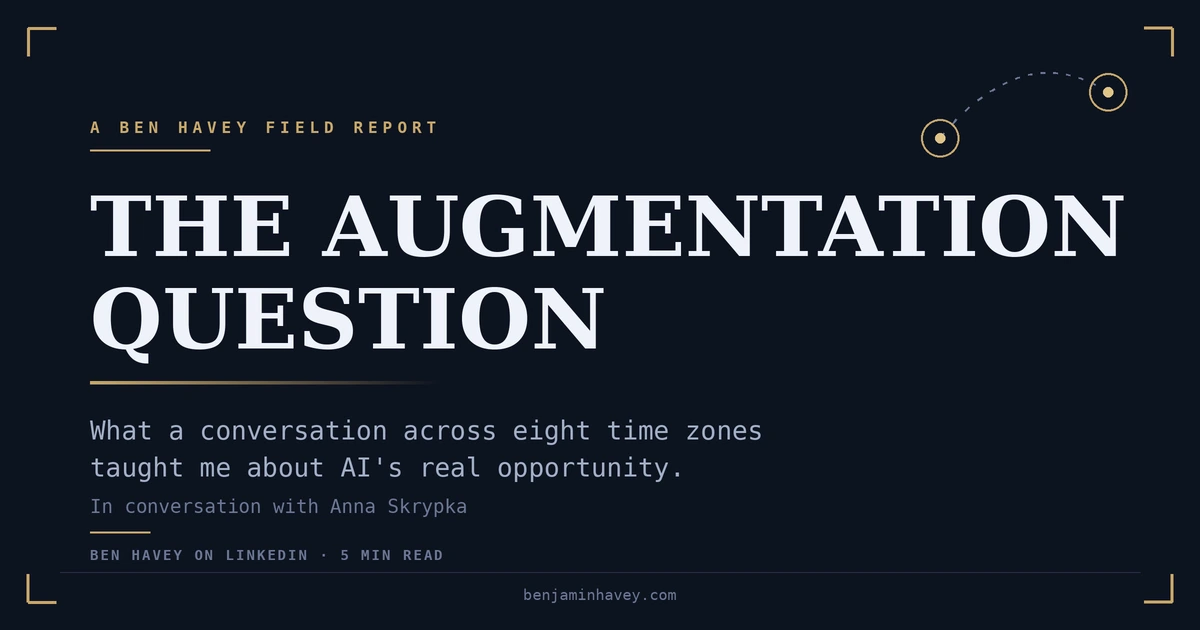 A BEN HAVEY FIELD REPORT

THE AUGMENTATION QUESTION

What a conversation across eight time zones taught me about AI's real opportunity.

In conversation with Anna Skrypka

BEN HAVEY ON LINKEDIN · 5 MIN READ

benjaminhavey.com